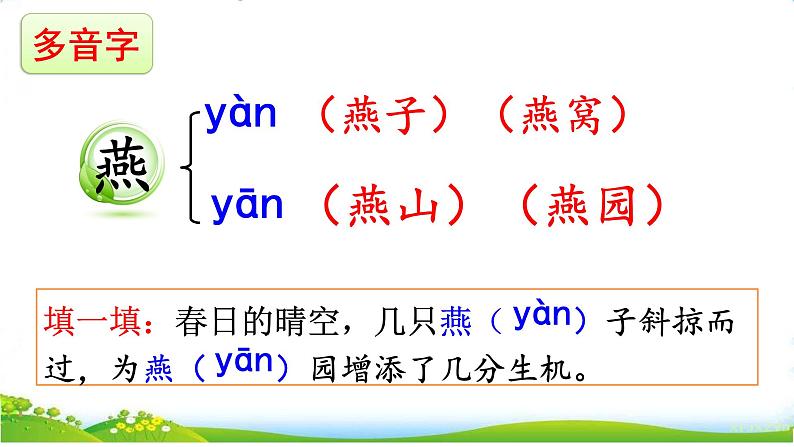 多音字

燕

yàn （燕子）（燕窝）

yān （燕山）（燕园）

填一填：春日的晴空，几只燕（yàn）子斜掠而过，为燕（yān）园增添了几分生机。